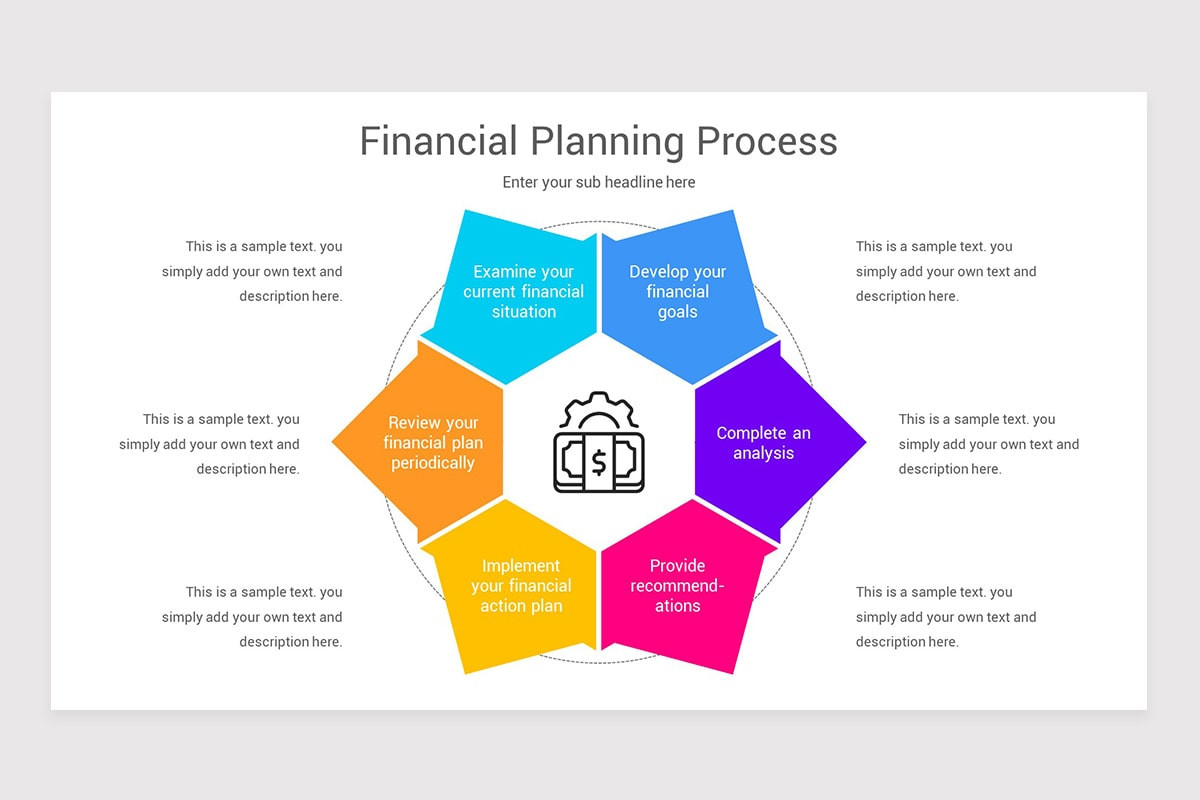 Financial Planning Process

Enter your sub headline here

This is a sample text. you simply add your own text and description here.

Examine your current financial situation

Develop your financial goals

This is a sample text. you simply add your own text and description here.

This is a sample text. you simply add your own text and description here.

Review your financial plan periodically

$

Complete an analysis

This is a sample text. you simply add your own text and description here.

This is a sample text. you simply add your own text and description here.

Implement your financial action plan

Provide recommendations

This is a sample text. you simply add your own text and description here.